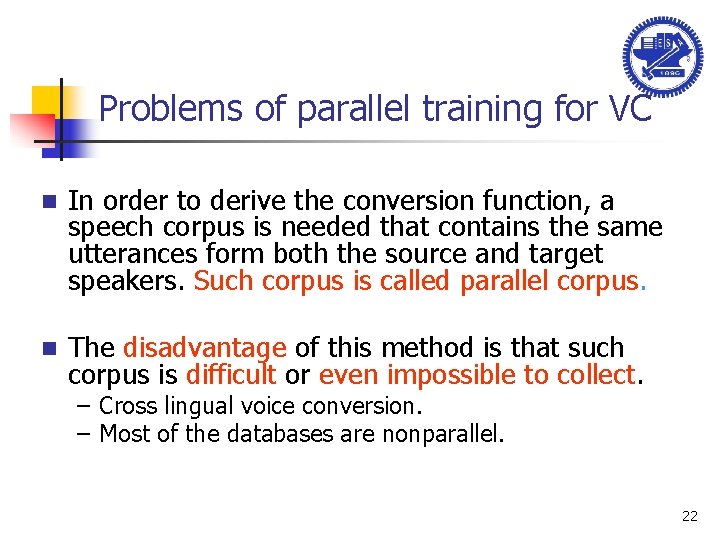 Problems of parallel training for VC

In order to derive the conversion function, a speech corpus is needed that contains the same utterances form both the source and target speakers. Such corpus is called parallel corpus.

The disadvantage of this method is that such corpus is difficult or even impossible to collect.
– Cross lingual voice conversion.
– Most of the databases are nonparallel.

22